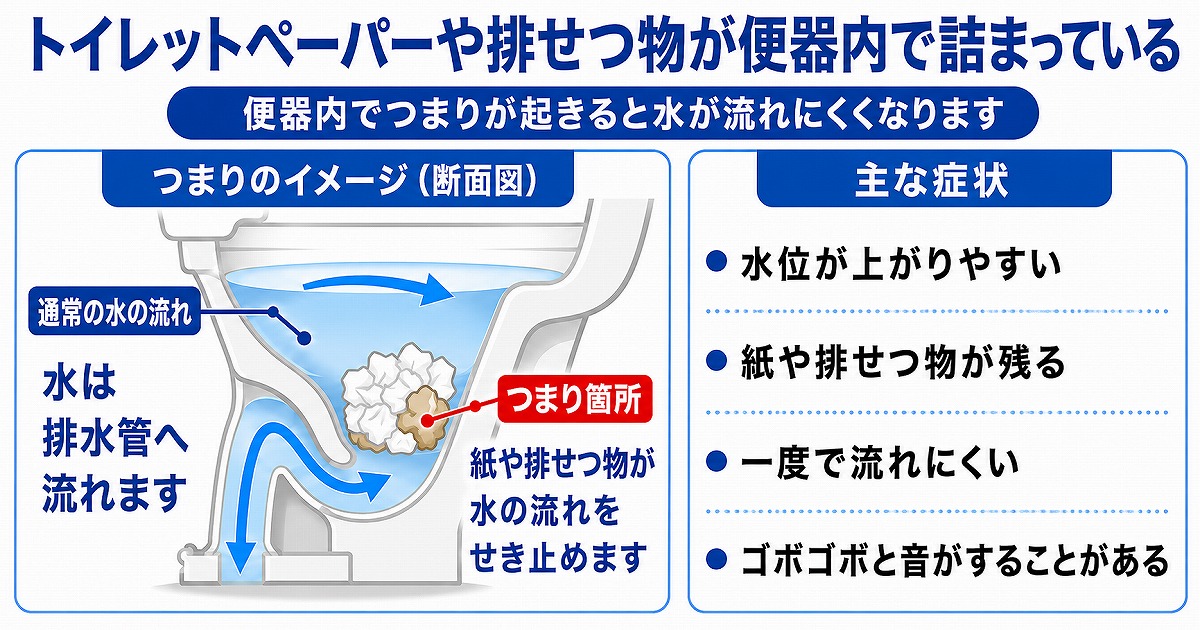 トイレットペーパーや排せつ物が便器内で詰まっている

便器内でつまりが起きると水が流れにくくなります

つまりのイメージ（断面図）

通常の水の流れ

水は排水管へ流れます

つまり箇所

紙や排せつ物が水の流れをせき止めます

主な症状

● 水位が上がりやすい

● 紙や排せつ物が残る

● 一度で流れにくい

● ゴボゴボと音がすることがある